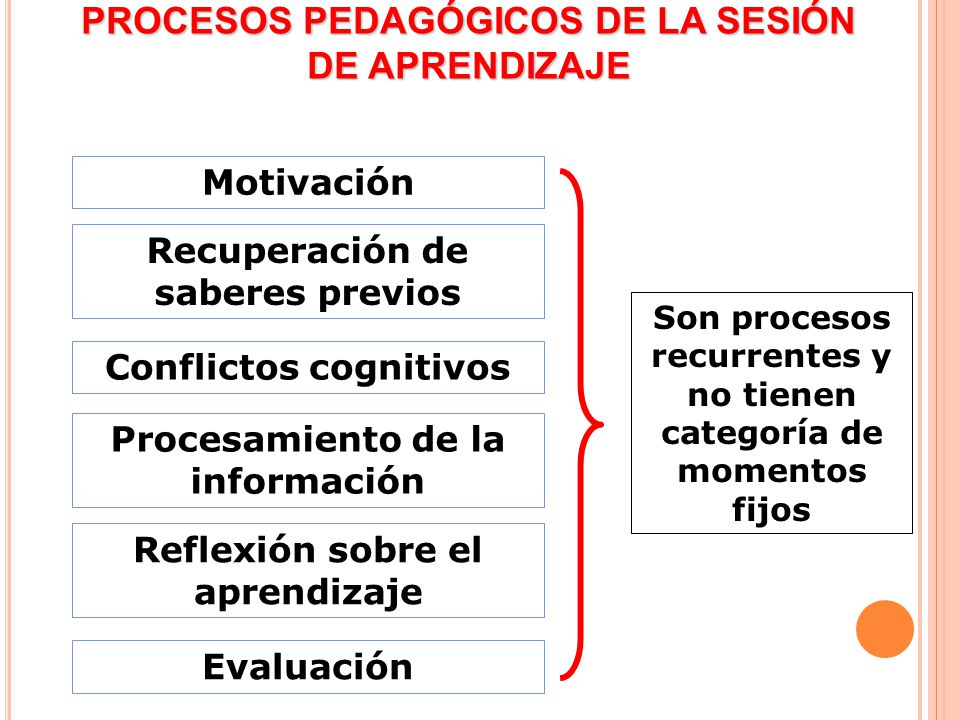 PROCESOS PEDAGÓGICOS DE LA SESIÓN DE APRENDIZAJE

Motivación

Recuperación de saberes previos

Conflictos cognitivos

Procesamiento de la información

Reflexión sobre el aprendizaje

Evaluación

Son procesos recurrentes y no tienen categoría de momentos fijos